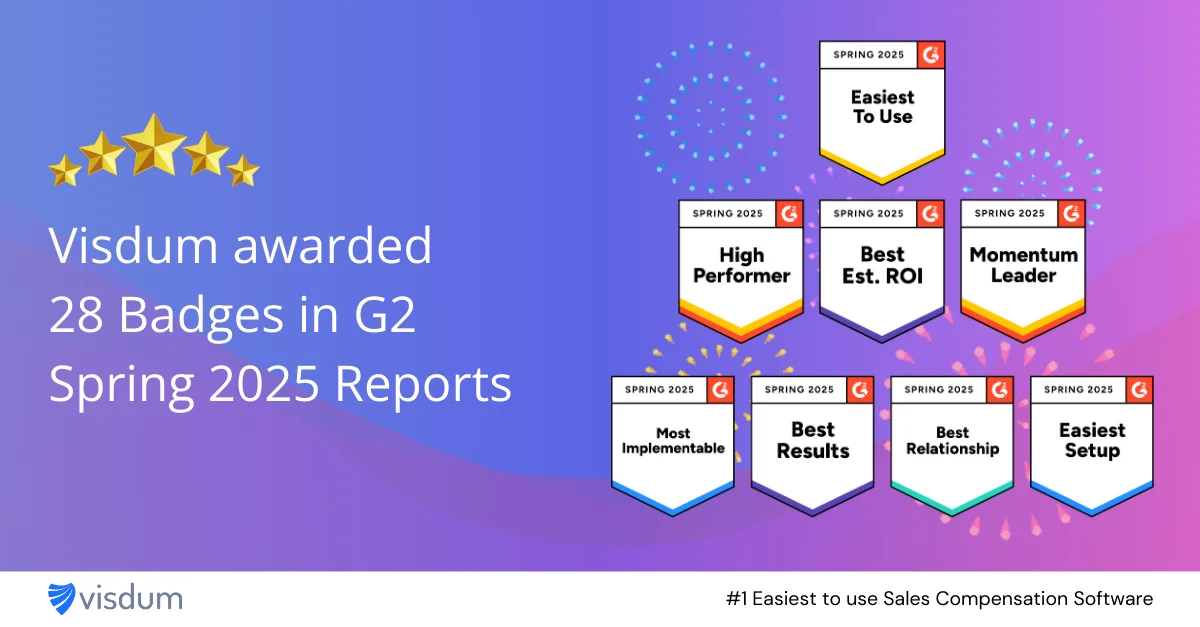 Visdum awarded 28 Badges in G2 Spring 2025 Reports

SPRING 2025 G2
Easiest To Use

SPRING 2025 G2
High Performer

SPRING 2025 G2
Best Est. ROI

SPRING 2025 G2
Momentum Leader

SPRING 2025 G2
Most Implementable

SPRING 2025 G2
Best Results

SPRING 2025 G2
Best Relationship

SPRING 2025 G2
Easiest Setup

visdum

#1 Easiest to use Sales Compensation Software